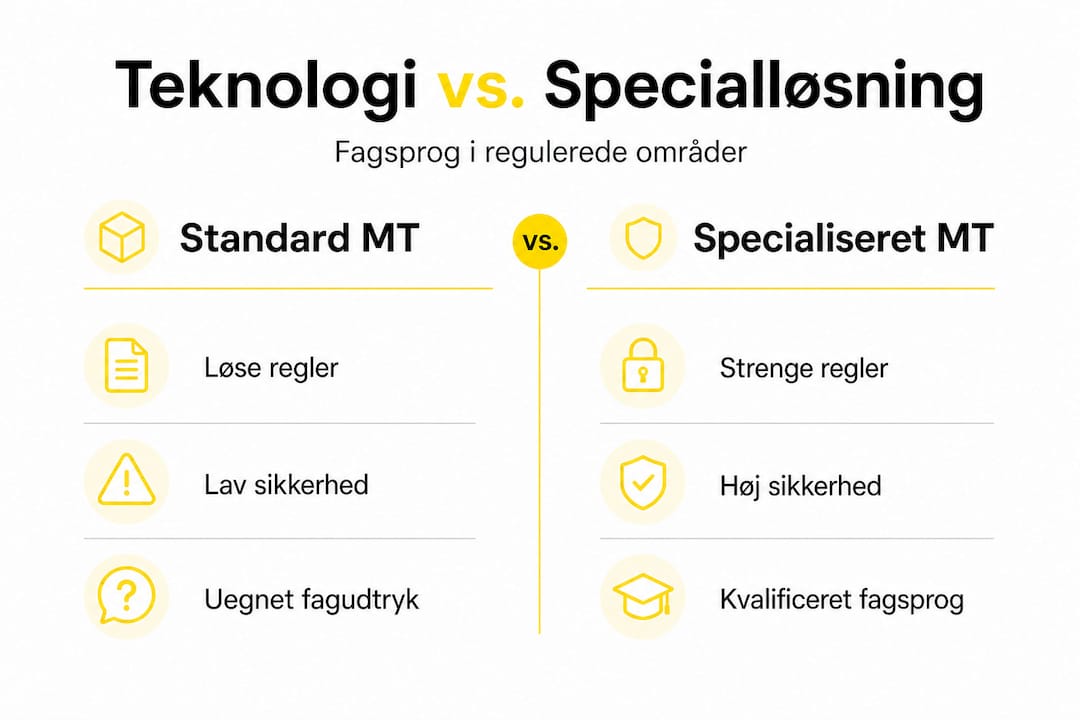 Teknologi vs. Specialløsning

Fagsprog i regulerede områder

Standard MT

Løse regler

Lav sikkerhed

Uegnet fagudtryk

vs.

Specialiseret MT

Strenge regler

Høj sikkerhed

Kvalificeret fagsprog